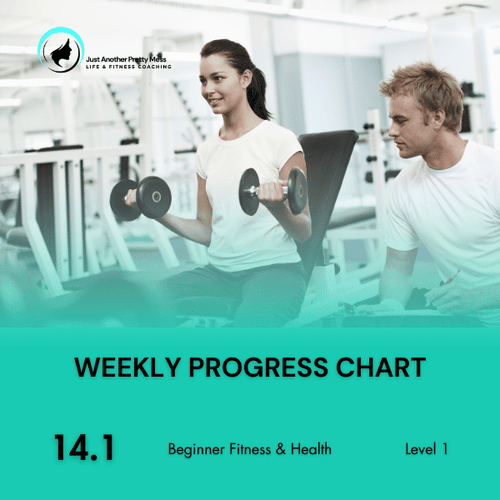 Just Another Pretty Mess
LIFE & FITNESS COACHING

WEEKLY PROGRESS CHART

14.1

Beginner Fitness & Health

Level 1